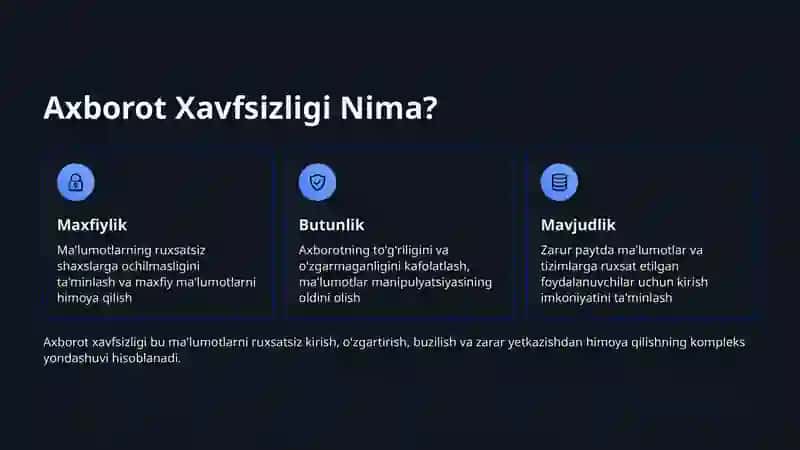 Axborot Xavfsizligi Nima?

Maxfiylik

Ma'lumotlarning ruxsatsiz shaxslarga ochilmasligini ta'minlash va maxfiy ma'lumotlarni himoya qilish

Butunlik

Axborotning to'g'riligini va o'zgarmaganligini kafolatlash, ma'lumotlar manipulyatsiyasining oldini olish

Mavjudlik

Zarur paytda ma'lumotlar va tizimlarga ruxsat etilgan foydalanuvchilar uchun kirish imkoniyatini ta'minlash

Axborot xavfsizligi bu ma'lumotlarni ruxsatsiz kirish, o'zgartirish, buzilish va zarar yetkazishdan himoya qilishning kompleks yondashuvi hisoblanadi.